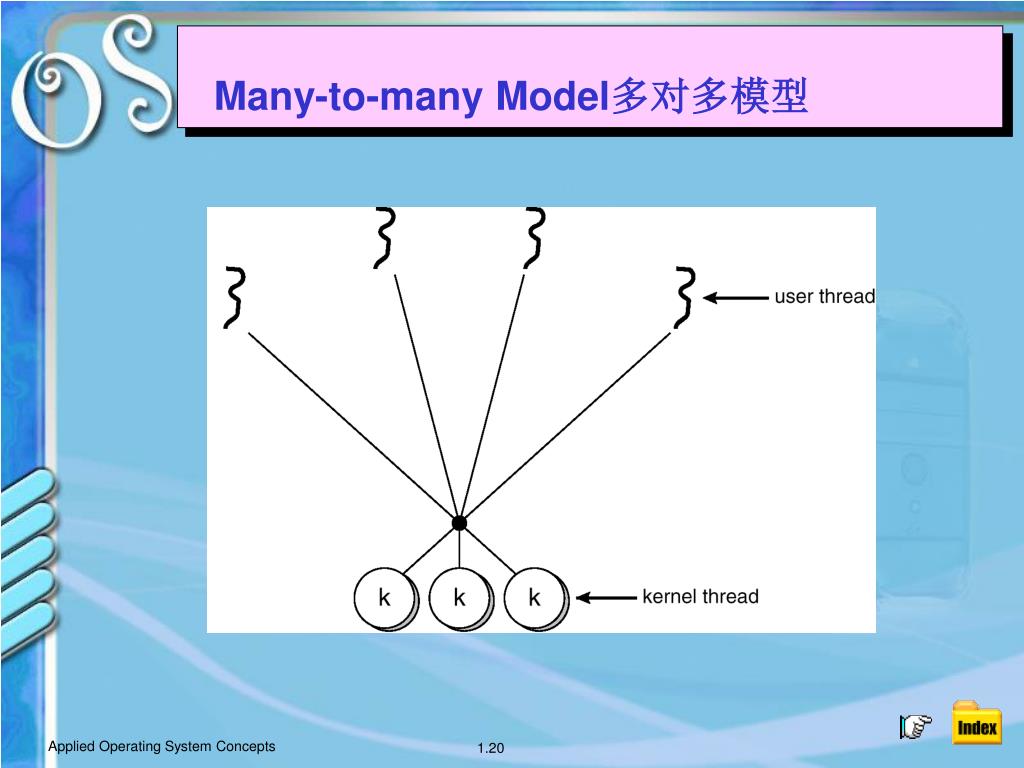 OS

Many-to-many Model多对多模型

user thread

k k k

kernel thread

Applied Operating System Concepts

1.20

Index